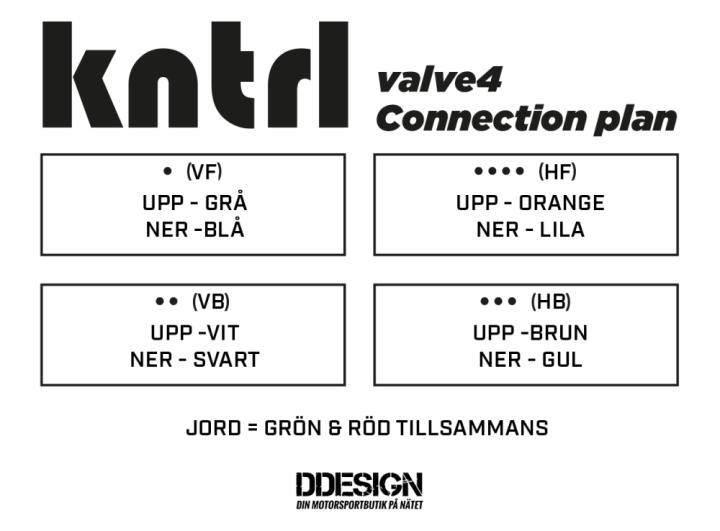 kntrl

valve4
Connection plan

• (VF)
UPP - GRÅ
NER -BLÅ

•••• (HF)
UPP - ORANGE
NER - LILA

•• (VB)
UPP -VIT
NER - SVART

••• (HB)
UPP -BRUN
NER - GUL

JORD = GRÖN & RÖD TILLSAMMANS

DDESIGN
DIN MOTORSPORTBUTIK PÅ NÄTET